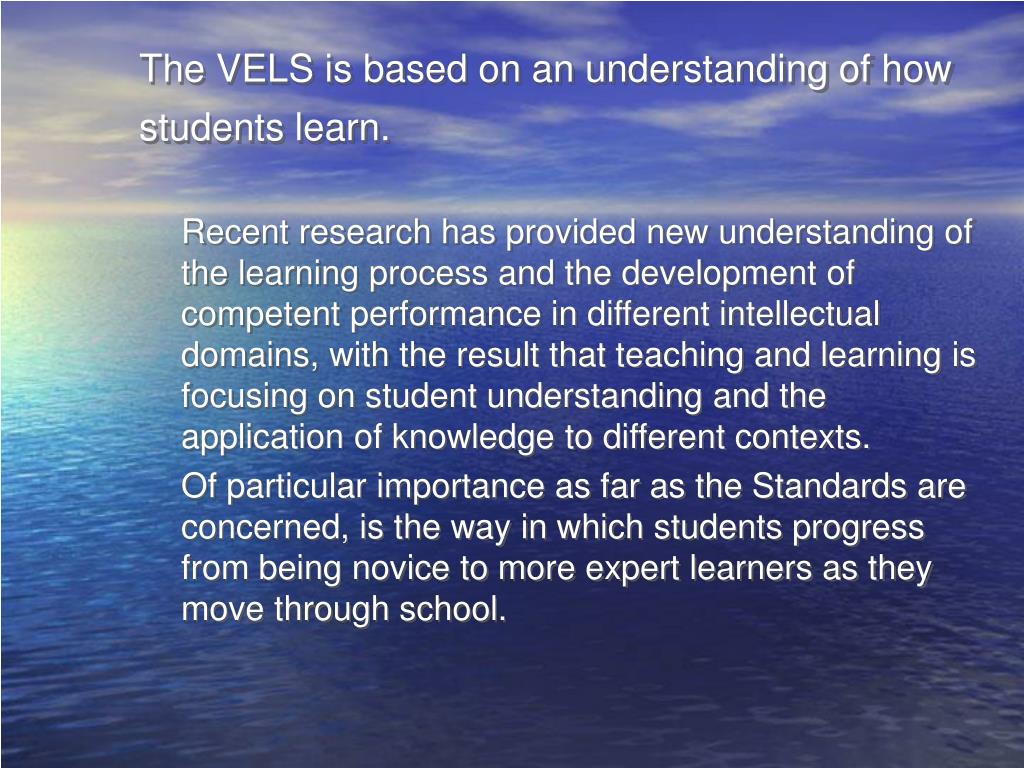 The VELS is based on an understanding of how students learn.

Recent research has provided new understanding of the learning process and the development of competent performance in different intellectual domains, with the result that teaching and learning is focusing on student understanding and the application of knowledge to different contexts.

Of particular importance as far as the Standards are concerned, is the way in which students progress from being novice to more expert learners as they move through school.